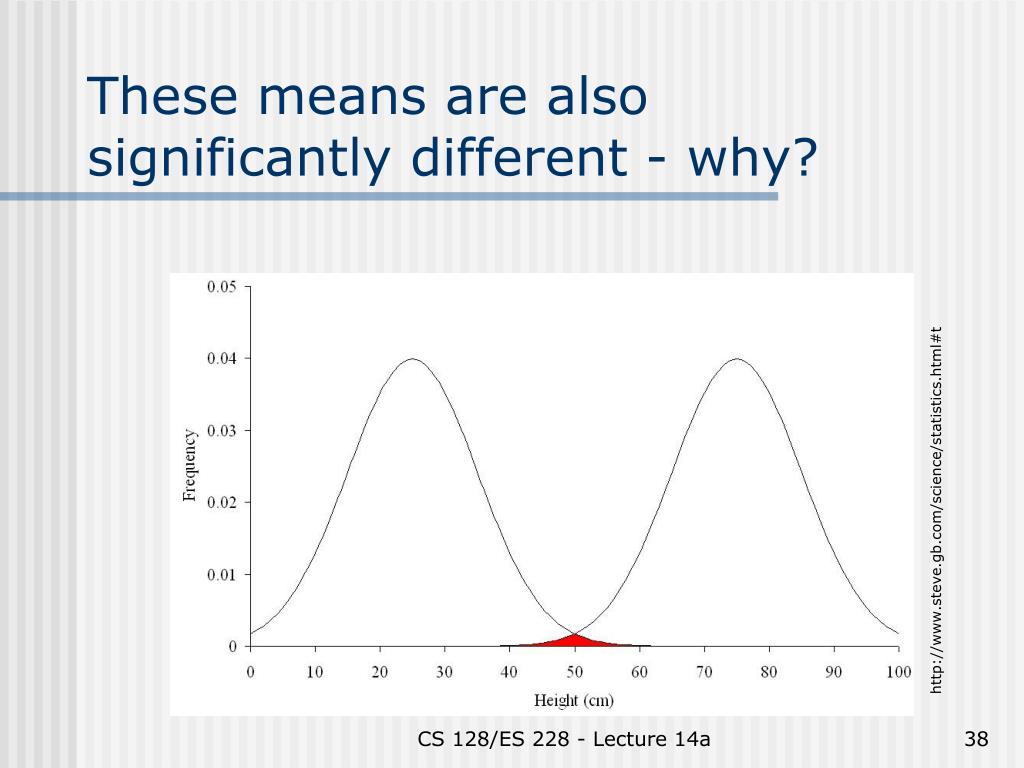 These means are also significantly different - why?

0.05
0.04
0.03
0.02
0.01
0
Frequency
0 10 20 30 40 50 60 70 80 90 100
Height (cm)

http://www.steve.gb.com/science/statistics.html#t

CS 128/ES 228 - Lecture 14a

38